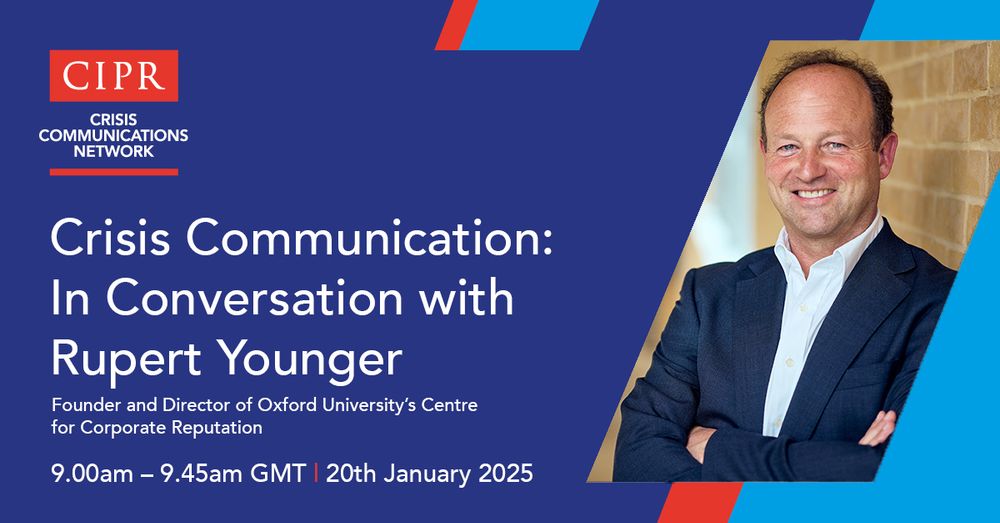 CIPR
CRISIS COMMUNICATIONS NETWORK

Crisis Communication: In Conversation with Rupert Younger

Founder and Director of Oxford University's Centre for Corporate Reputation

9.00am – 9.45am GMT | 20th January 2025